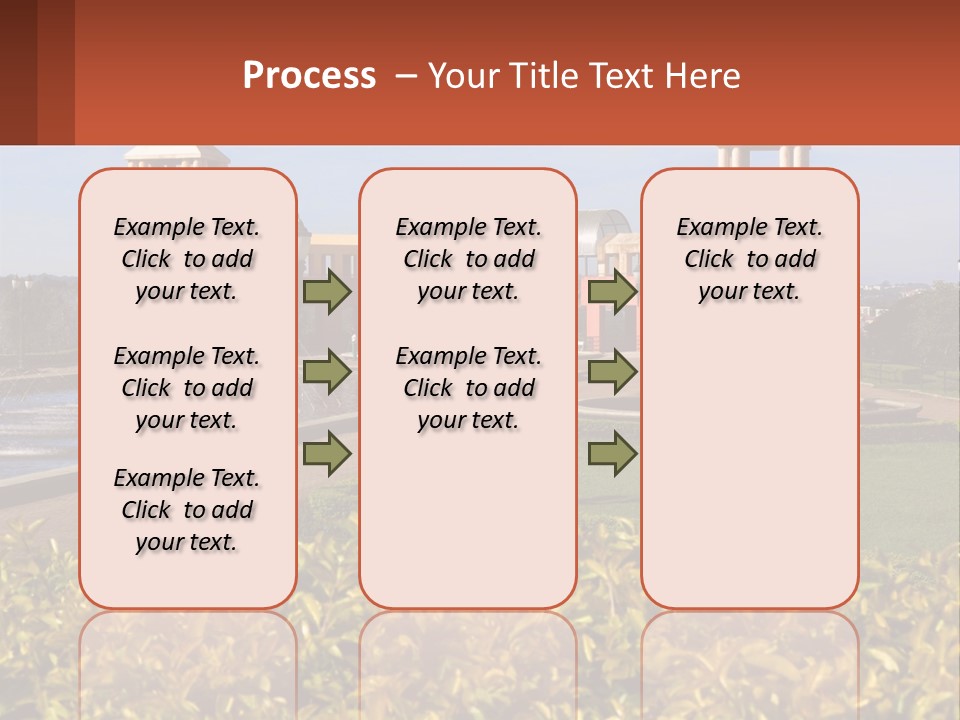 Process – Your Title Text Here

Example Text. Click to add your text.

Example Text. Click to add your text.

Example Text. Click to add your text.

Example Text. Click to add your text.

Example Text. Click to add your text.

Example Text. Click to add your text.